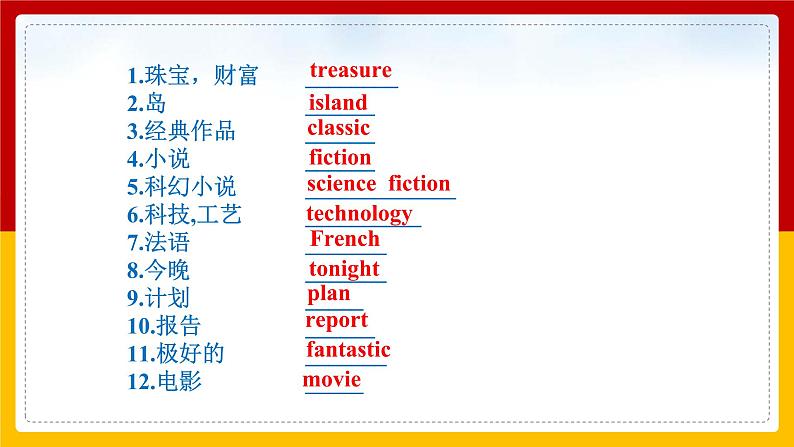 1.珠宝，财富 treasure
2.岛 island
3.经典作品 classic
4.小说 fiction
5.科幻小说 science fiction
6.科技,工艺 technology
7.法语 French
8.今晚 tonight
9.计划 plan
10.报告 report
11.极好的 fantastic
12.电影 movie